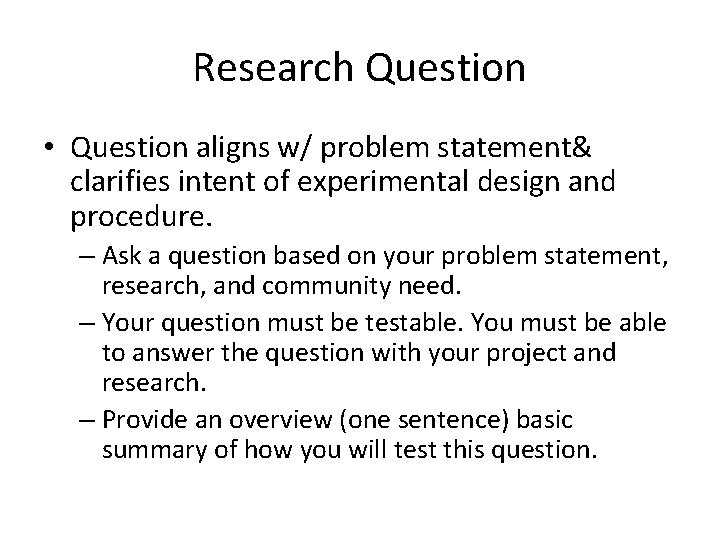 Research Question

• Question aligns w/ problem statement& clarifies intent of experimental design and procedure.

– Ask a question based on your problem statement, research, and community need.

– Your question must be testable. You must be able to answer the question with your project and research.

– Provide an overview (one sentence) basic summary of how you will test this question.